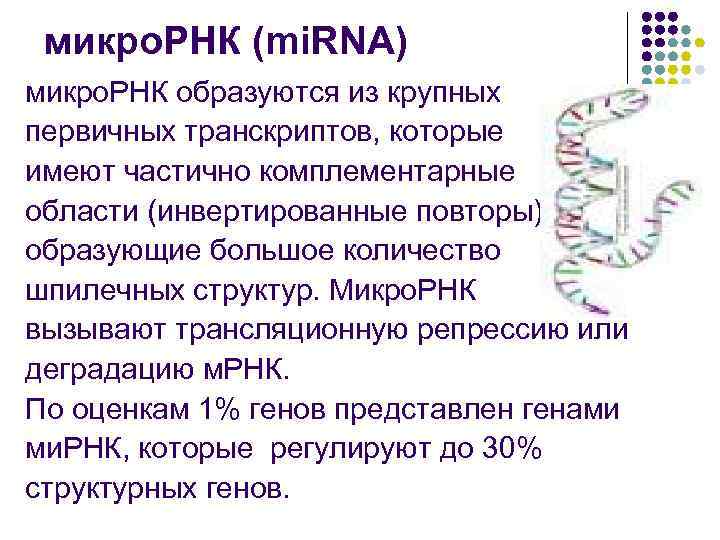 микроРНК (miRNA)

микроРНК образуются из крупных первичных транскриптов, которые имеют частично комплементарные области (инвертированные повторы) образующие большое количество шпилечных структур. МикроРНК вызывают трансляционную репрессию или деградацию мРНК.
По оценкам 1% генов представлен генами миРНК, которые регулируют до 30% структурных генов.